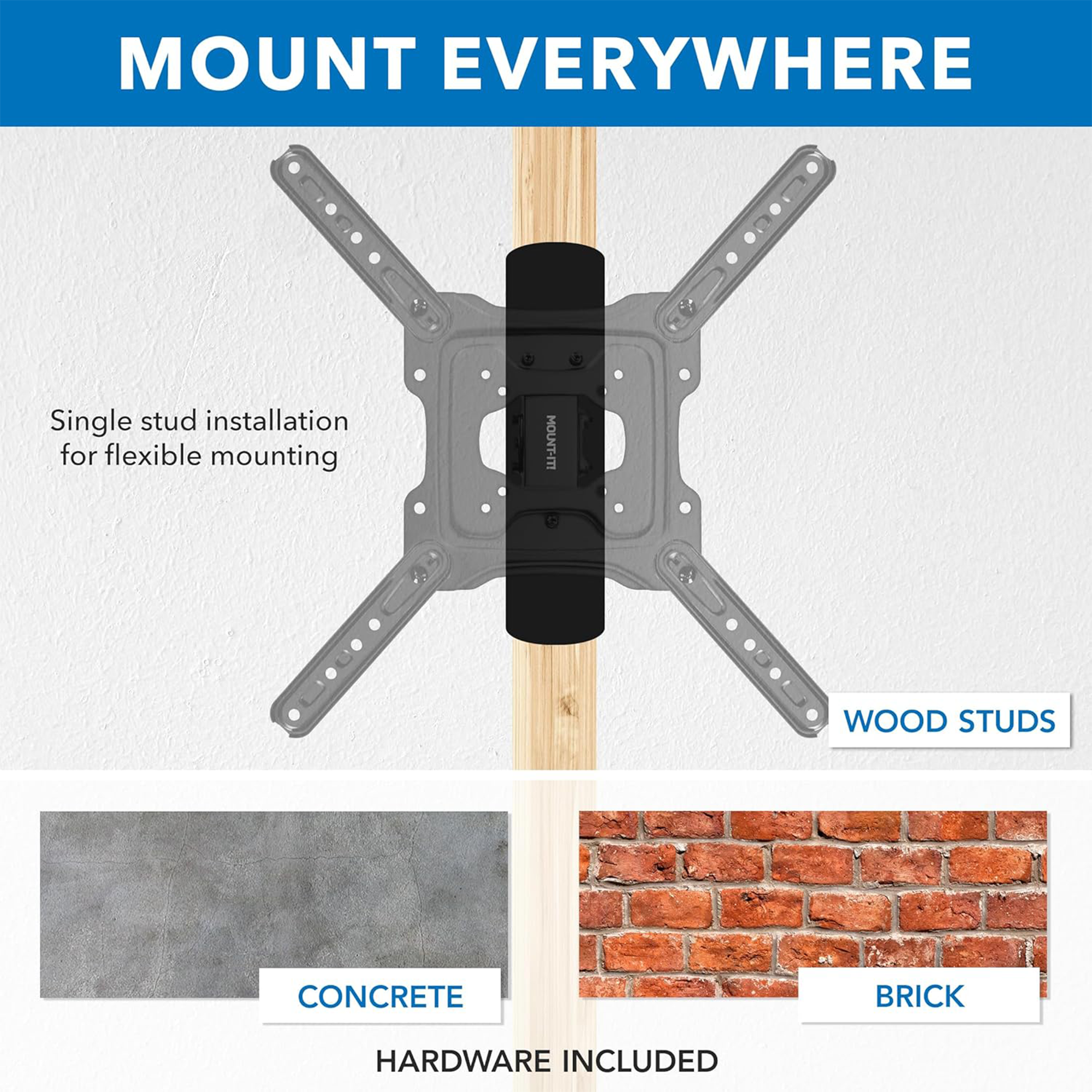 MOUNT EVERYWHERE

Single stud installation for flexible mounting

MOUNT-IT!

WOOD STUDS

CONCRETE

BRICK

HARDWARE INCLUDED